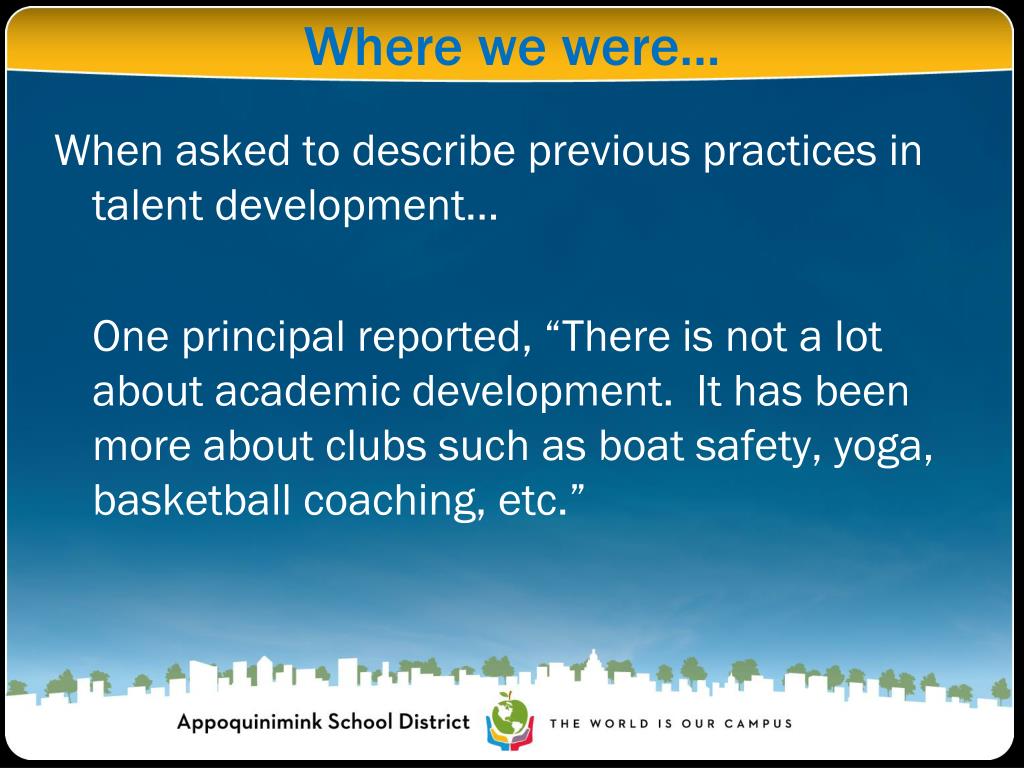 Where we were…

When asked to describe previous practices in talent development…

One principal reported, “There is not a lot about academic development. It has been more about clubs such as boat safety, yoga, basketball coaching, etc.”

Appoquinimink School District

THE WORLD IS OUR CAMPUS